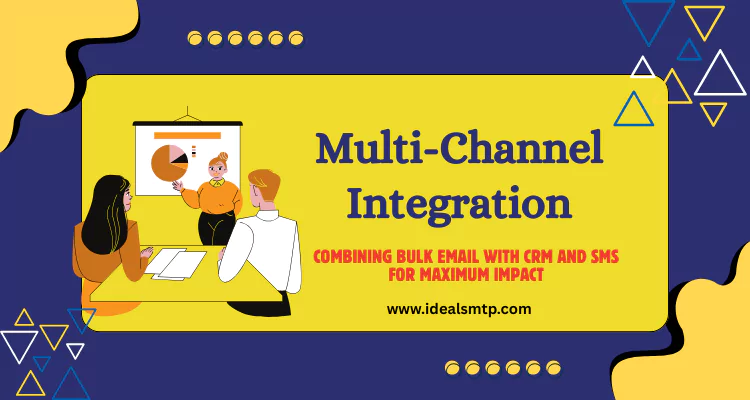 Multi-Channel Integration

COMBINING BULK EMAIL WITH CRM AND SMS FOR MAXIMUM IMPACT

www.idealsmtp.com